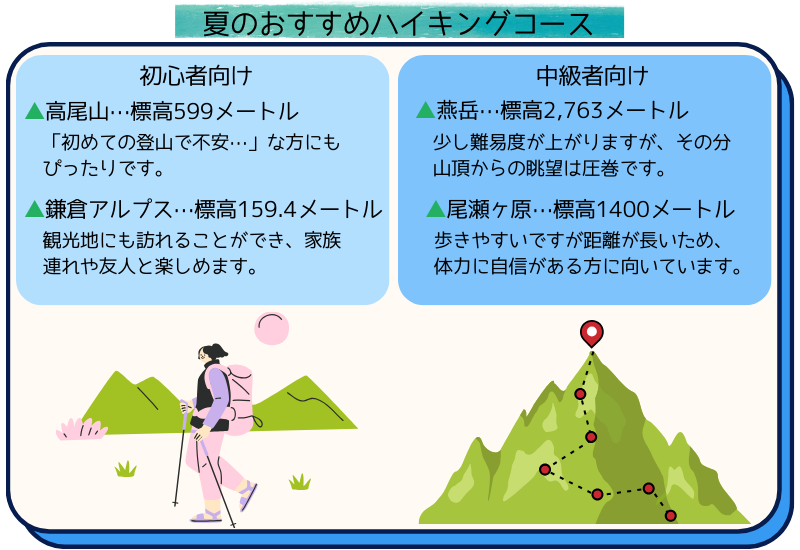 夏のおすすめハイキングコース

初心者向け

▲高尾山…標高599メートル
「初めての登山で不安…」な方にもぴったりです。

▲鎌倉アルプス…標高159.4メートル
観光地にも訪れることができ、家族連れや友人と楽しめます。

中級者向け

▲燕岳…標高2,763メートル
少し難易度が上がりますが、その分山頂からの眺望は圧巻です。

▲尾瀬ヶ原…標高1400メートル
歩きやすいですが距離が長いため、体力に自信がある方に向いています。